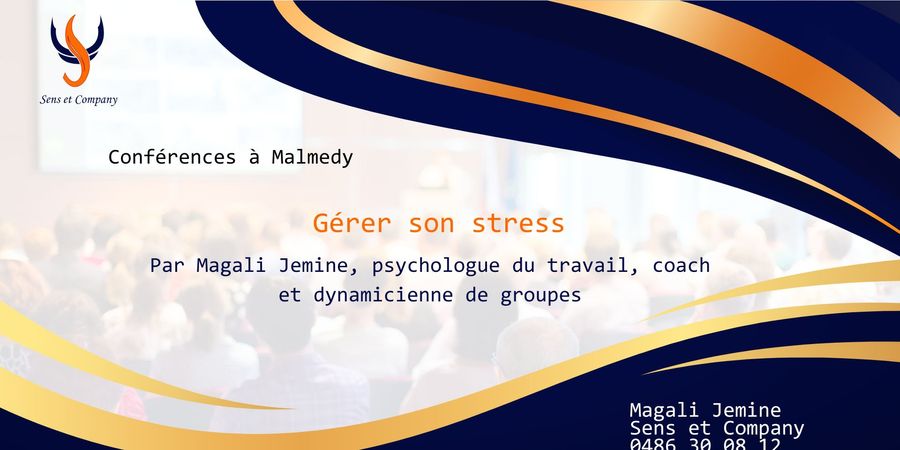 Sens et Company

Conférences à Malmedy

Gérer son stress

Par Magali Jemine, psychologue du travail, coach et dynamicienne de groupes

Magali Jemine
Sens et Company
0486 30 08 12